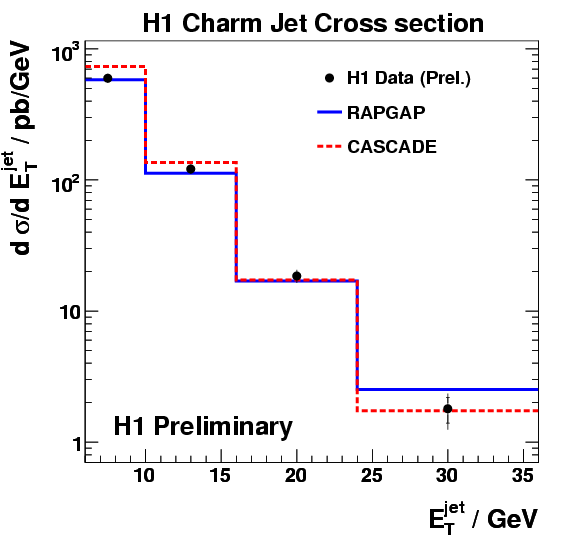 H1 Charm Jet Cross section

$d\sigma/d E_T^{jet}$ / pb/GeV

$10^3$

$10^2$

10

1

H1 Data (Prel.)

RAPGAP

CASCADE

H1 Preliminary

10

15

20

25

30

35

$E_T^{jet}$ / GeV